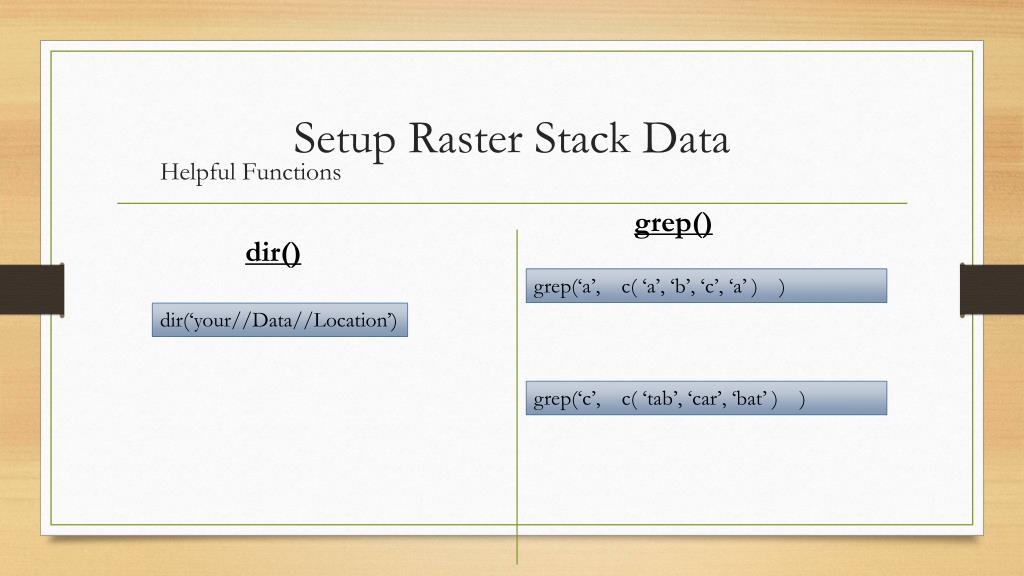 Setup Raster Stack Data
Helpful Functions

dir()

dir(‘your//Data//Location’)

grep()

grep(‘a’, c( ‘a’, ‘b’, ‘c’, ‘a’ ) )

grep(‘c’, c( ‘tab’, ‘car’, ‘bat’ ) )